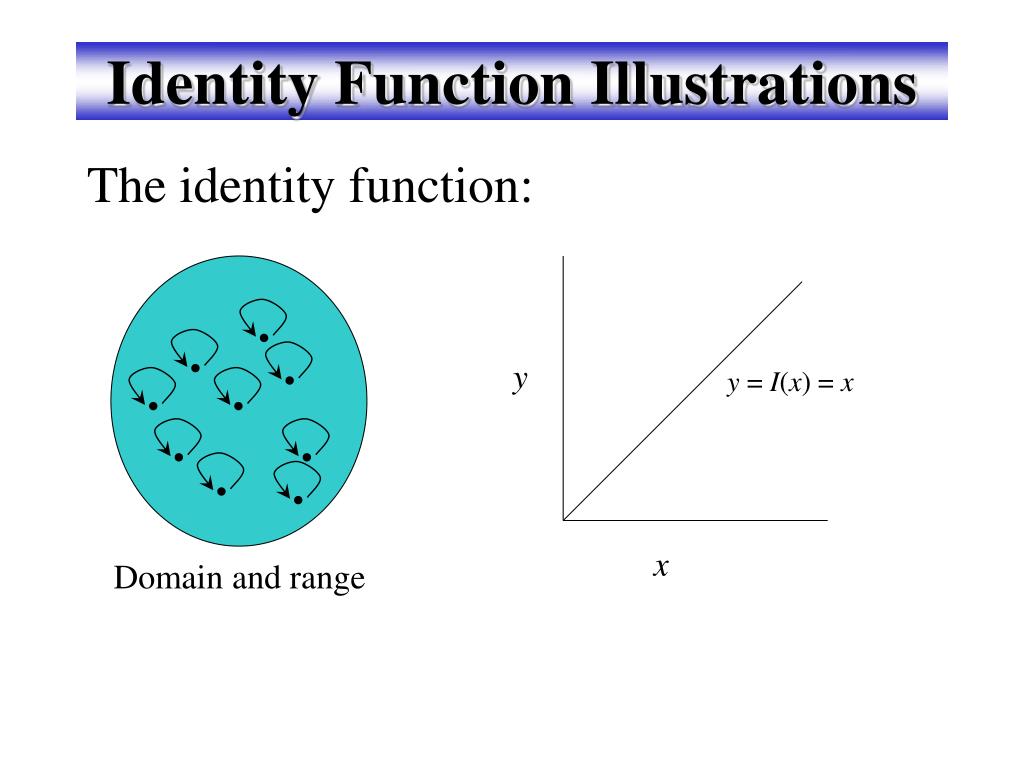 Identity Function Illustrations

The identity function:

Domain and range

$y$

$y = I(x) = x$

$x$